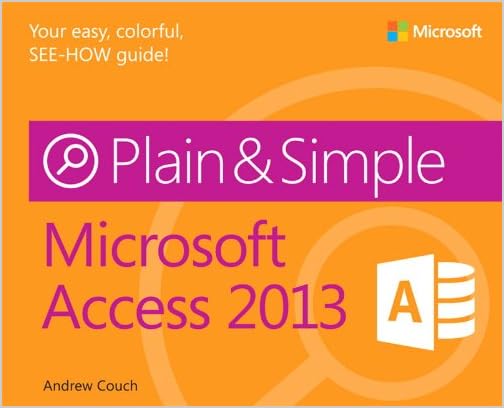 Your easy, colorful, SEE-HOW guide!

Microsoft

Plain & Simple

Microsoft Access 2013

A

Andrew Couch